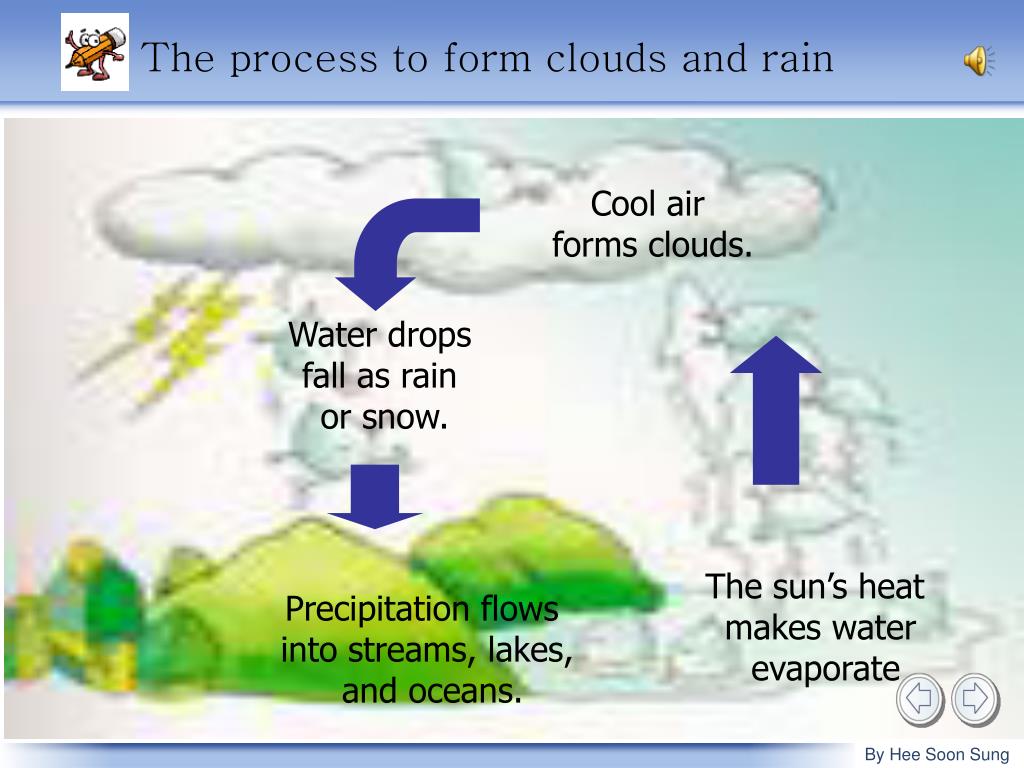 The process to form clouds and rain

Cool air forms clouds.

Water drops fall as rain or snow.

Precipitation flows into streams, lakes, and oceans.

The sun's heat makes water evaporate

By Hee Soon Sung